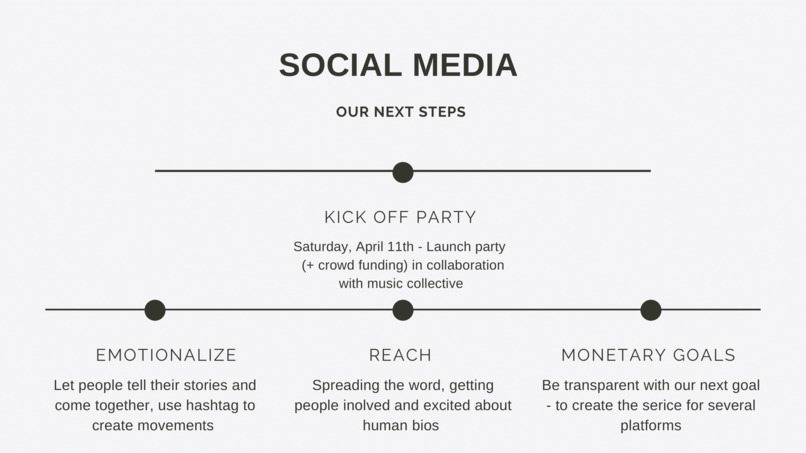 SOCIAL MEDIA

OUR NEXT STEPS

KICK OFF PARTY

Saturday, April 11th - Launch party (+ crowd funding) in collaboration with music collective

EMOTIONALIZE

Let people tell their stories and come together, use hashtag to create movements

REACH

Spreading the word, getting people inolved and excited about human bios

MONETARY GOALS

Be transparent with our next goal - to create the serice for several platforms